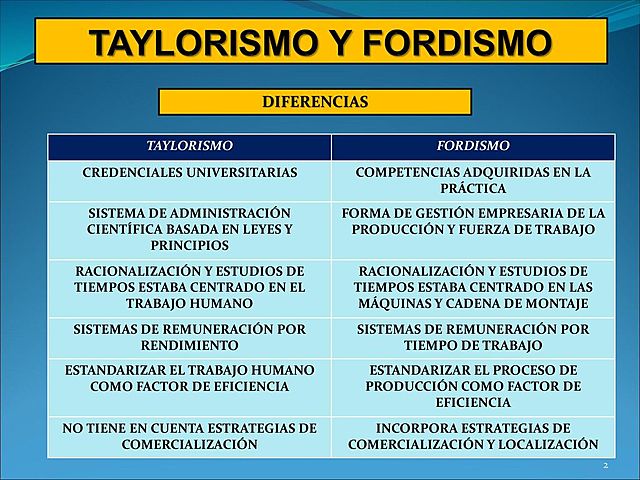 TAYLORISMO Y FORDISMO

DIFERENCIAS

| TAYLORISMO | FORDISMO |
|---|---|
| CREDENCIALES UNIVERSITARIAS | COMPETENCIAS ADQUIRIDAS EN LA PRÁCTICA |
| SISTEMA DE ADMINISTRACIÓN CIENTÍFICA BASADA EN LEYES Y PRINCIPIOS | FORMA DE GESTIÓN EMPRESARIA DE LA PRODUCCIÓN Y FUERZA DE TRABAJO |
| RACIONALIZACIÓN Y ESTUDIOS DE TIEMPOS ESTABA CENTRADO EN EL TRABAJO HUMANO | RACIONALIZACIÓN Y ESTUDIOS DE TIEMPOS ESTABA CENTRADO EN LAS MÁQUINAS Y CADENA DE MONTAJE |
| SISTEMAS DE REMUNERACIÓN POR RENDIMIENTO | SISTEMAS DE REMUNERACIÓN POR TIEMPO DE TRABAJO |
| ESTANDARIZAR EL TRABAJO HUMANO COMO FACTOR DE EFICIENCIA | ESTANDARIZAR EL PROCESO DE PRODUCCIÓN COMO FACTOR DE EFICIENCIA |
| NO TIENE EN CUENTA ESTRATEGIAS DE COMERCIALIZACIÓN | INCORPORA ESTRATEGIAS DE COMERCIALIZACIÓN Y LOCALIZACIÓN |

2